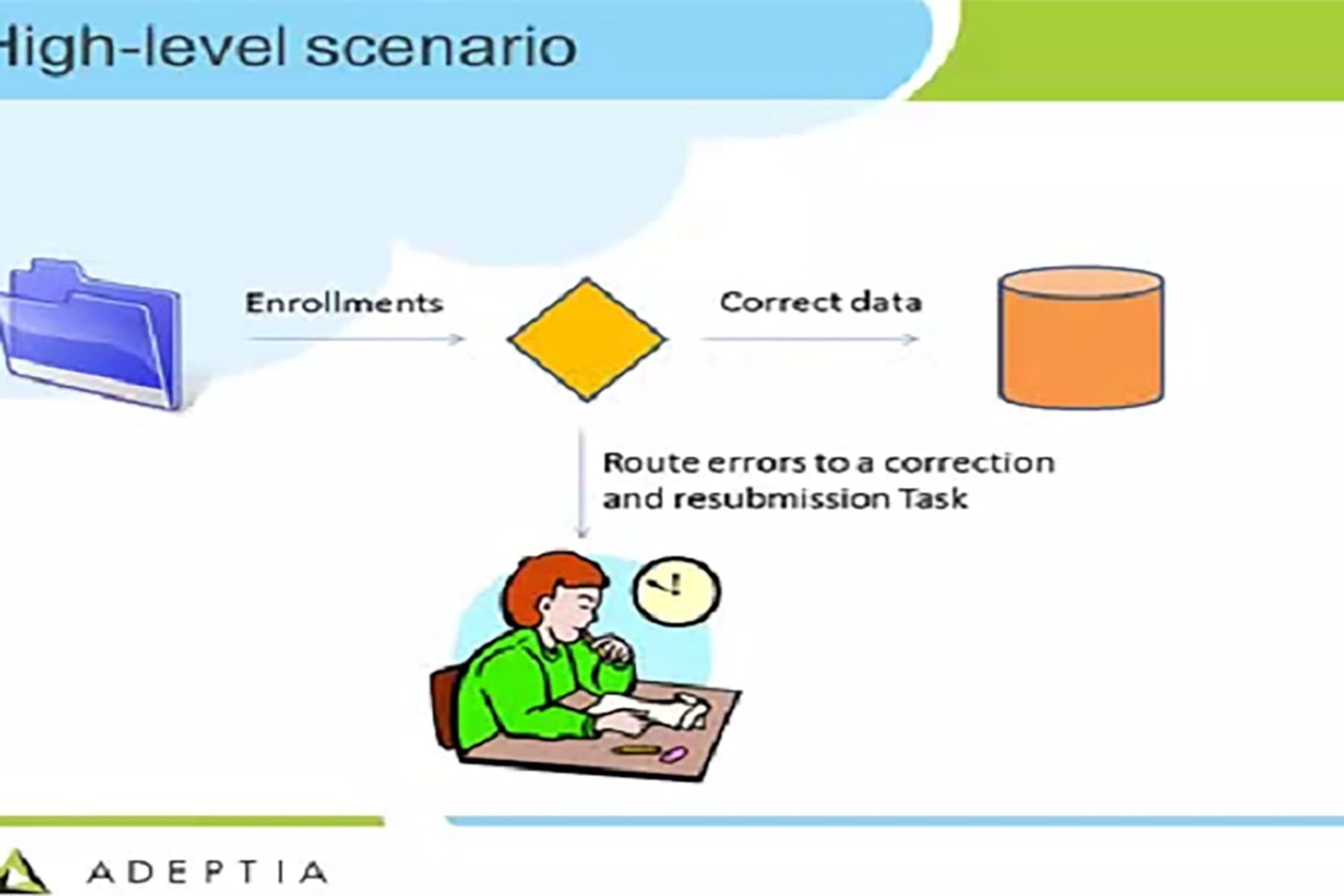 High-level scenario

Enrollments

Correct data

Route errors to a correction and resubmission Task

ADEPTIA